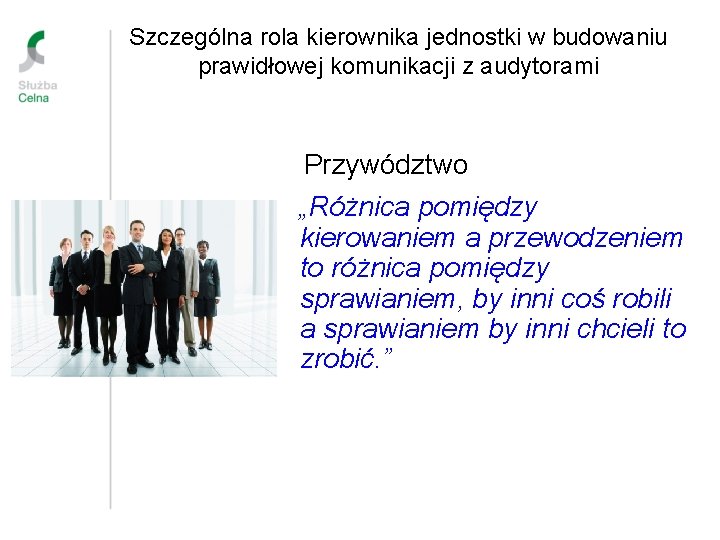 Służba Celna

Szczególna rola kierownika jednostki w budowaniu prawidłowej komunikacji z audytorami

Przywództwo

„Różnica pomiędzy kierowaniem a przewodzeniem to różnica pomiędzy sprawianiem, by inni coś robili a sprawianiem by inni chcieli to zrobić.”